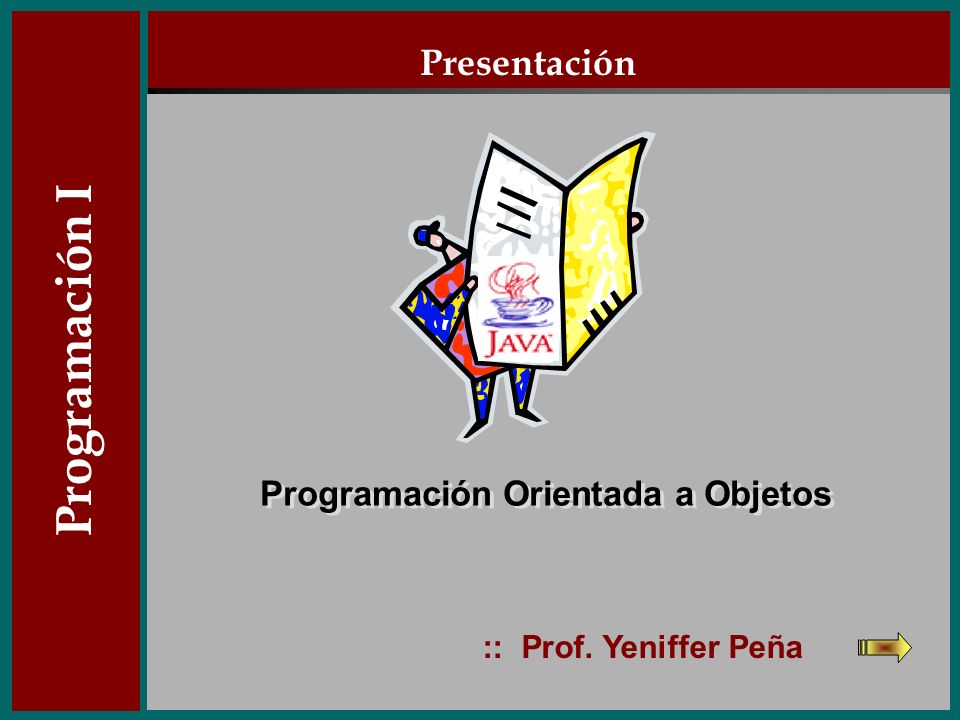 Programación I

Presentación

JAVA

Programación Orientada a Objetos

:: Prof. Yeniffer Peña